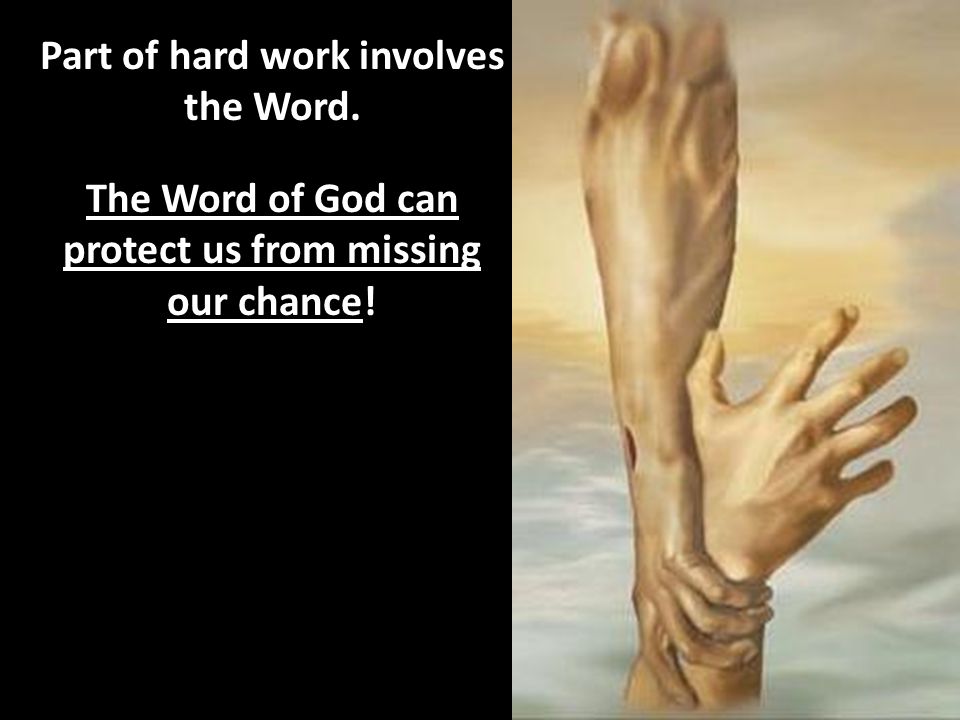 Part of hard work involves the Word.

The Word of God can protect us from missing our chance!